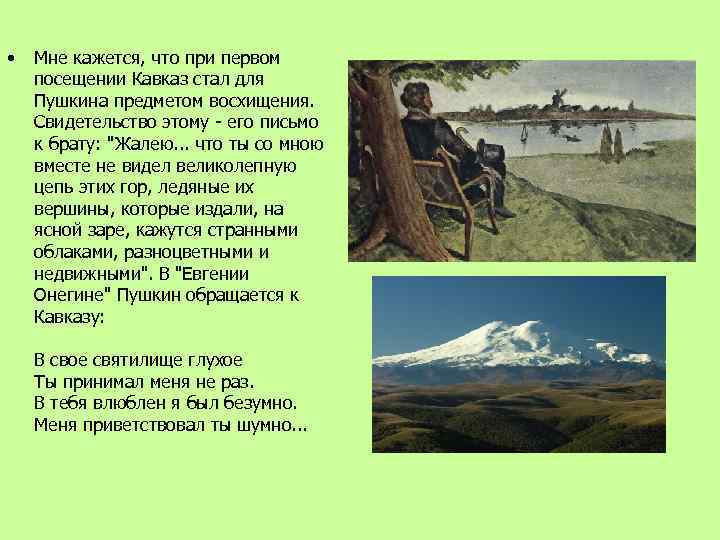 • Мне кажется, что при первом посещении Кавказ стал для Пушкина предметом восхищения. Свидетельство этому - его письмо к брату: "Жалею... что ты со мною вместе не видел великолепную цепь этих гор, ледяные их вершины, которые издали, на ясной заре, кажутся странными облаками, разноцветными и недвижными". В "Евгении Онегине" Пушкин обращается к Кавказу:

В свое святилище глухое
Ты принимал меня не раз.
В тебя влюблен я был безумно.
Меня приветствовал ты шумно...